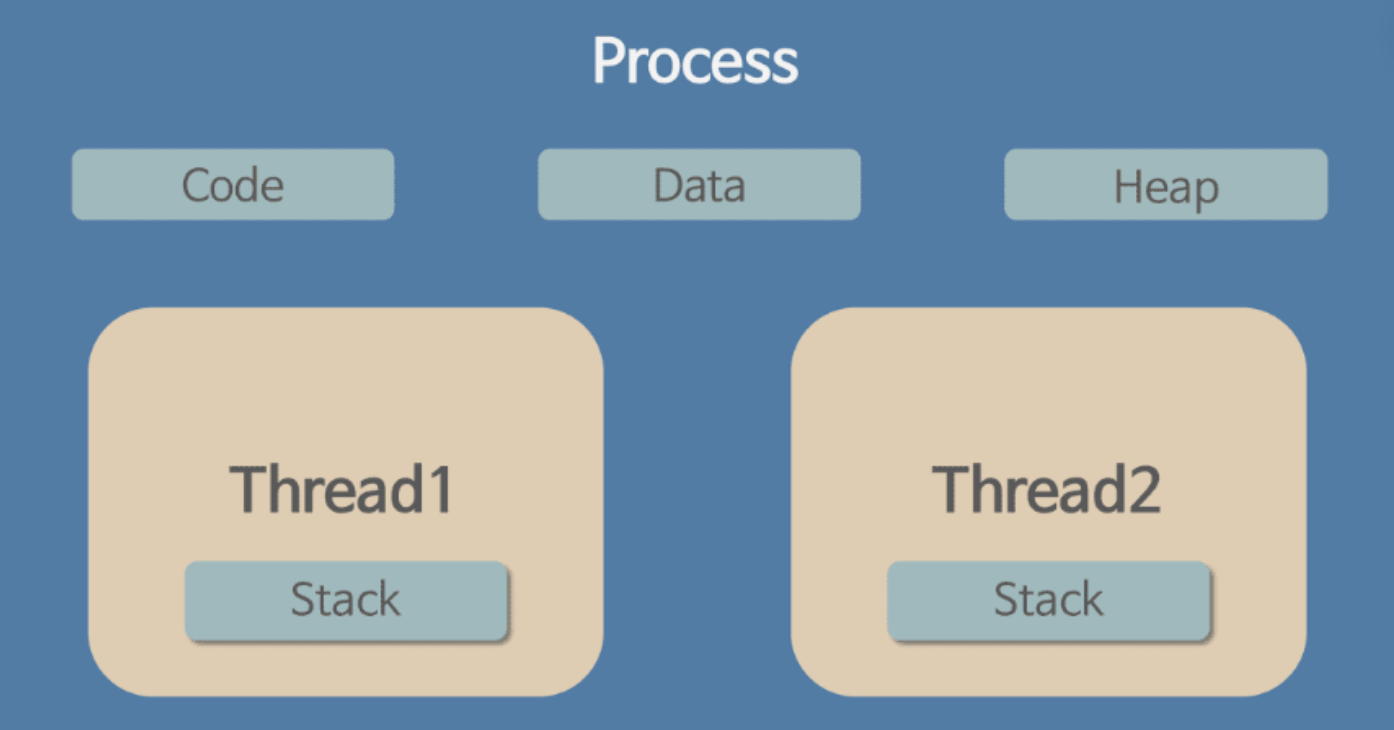 Process

Code

Data

Heap

Thread1

Stack

Thread2

Stack